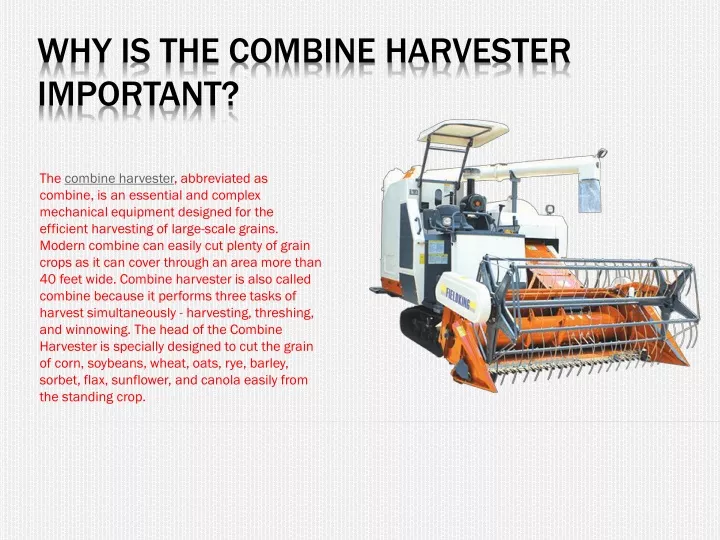 WHY IS THE COMBINE HARVESTER IMPORTANT?

The combine harvester, abbreviated as combine, is an essential and complex mechanical equipment designed for the efficient harvesting of large-scale grains. Modern combine can easily cut plenty of grain crops as it can cover through an area more than 40 feet wide. Combine harvester is also called combine because it performs three tasks of harvest simultaneously - harvesting, threshing, and winnowing. The head of the Combine Harvester is specially designed to cut the grain of corn, soybeans, wheat, oats, rye, barley, sorbet, flax, sunflower, and canola easily from the standing crop.

FIELDKING